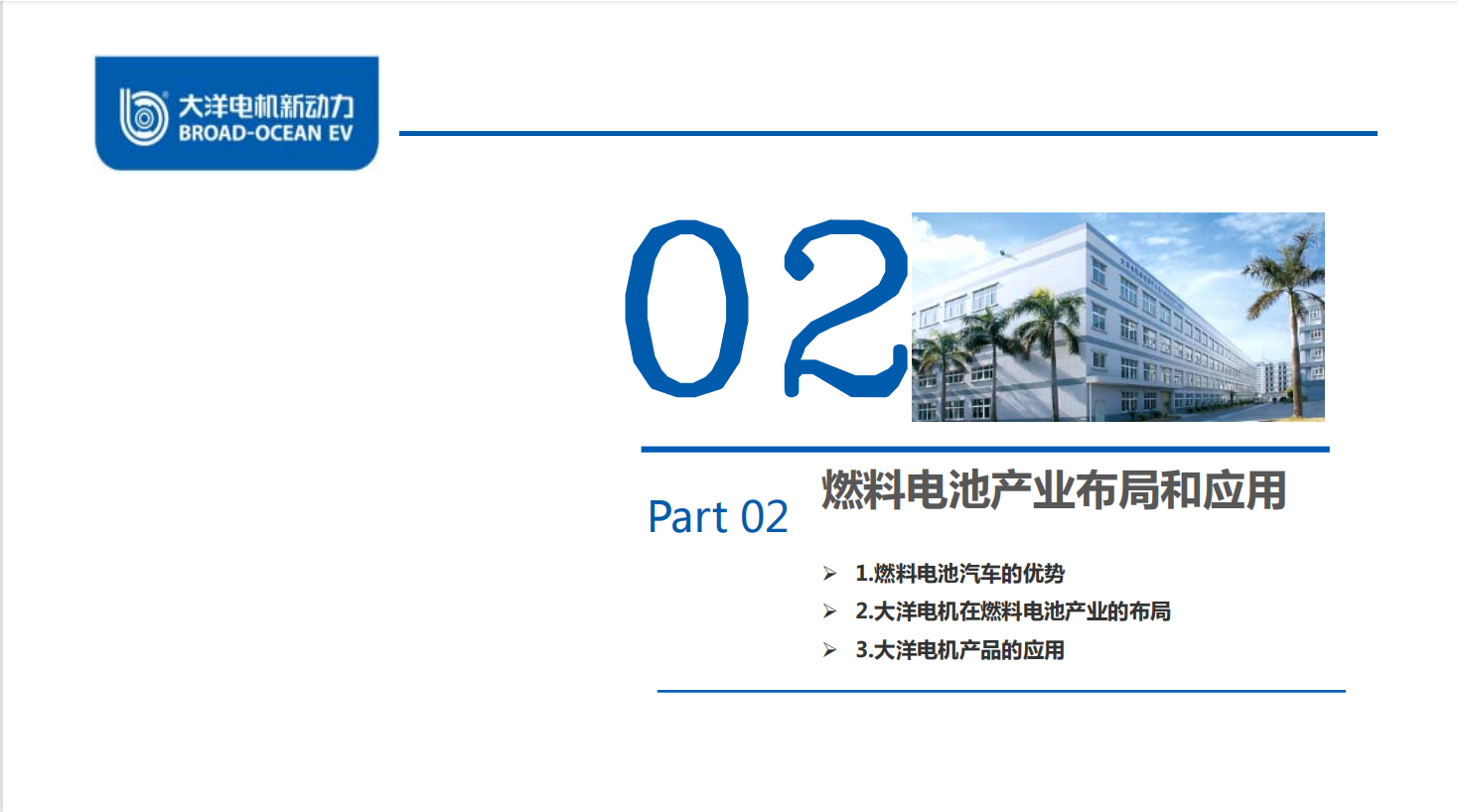 大洋电机新动力
BROAD-OCEAN EV

02

Part 02

燃料电池产业布局和应用

➢ 1.燃料电池汽车的优势
➢ 2.大洋电机在燃料电池产业的布局
➢ 3.大洋电机产品的应用